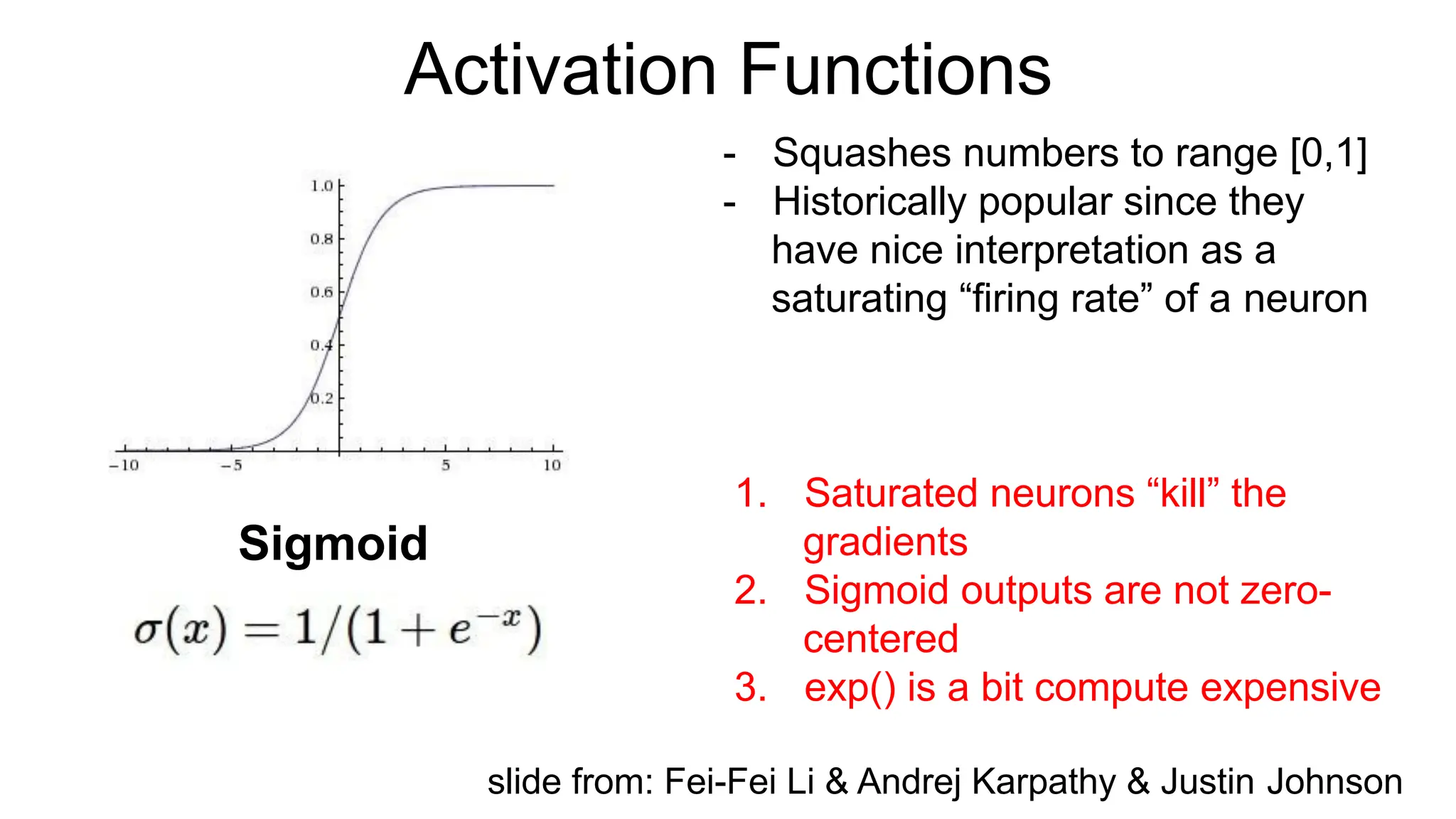 Activation Functions

1.0
0.8
0.6
0.4
0.2
−10
−5
5
10

Sigmoid

$\sigma(x) = 1/(1 + e^{-x})$

- Squashes numbers to range [0,1]
- Historically popular since they have nice interpretation as a saturating “firing rate” of a neuron

1. Saturated neurons “kill” the gradients
2. Sigmoid outputs are not zero-centered
3. exp() is a bit compute expensive

slide from: Fei-Fei Li & Andrej Karpathy & Justin Johnson